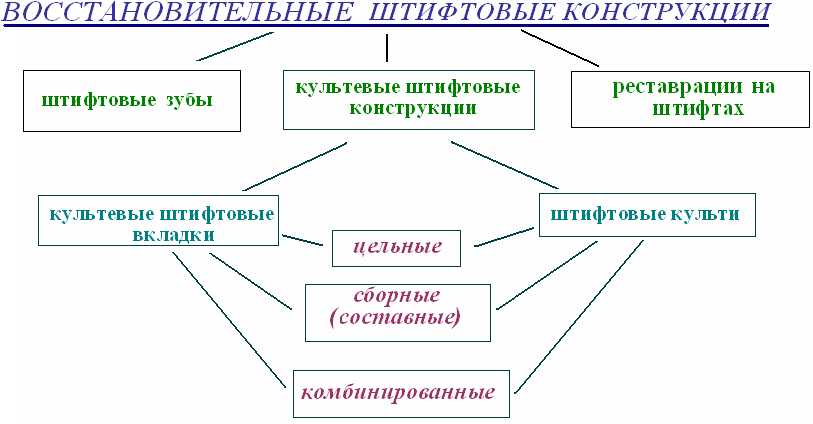 ВОССТАНОВИТЕЛЬНЫЕ ШТИФТОВЫЕ КОНСТРУКЦИИ

штифтовые зубы

культевые штифтовые конструкции

реставрации на штифтах

культевые штифтовые вкладки

штифтовые культи

цельные

сборные (составные)

комбинированные